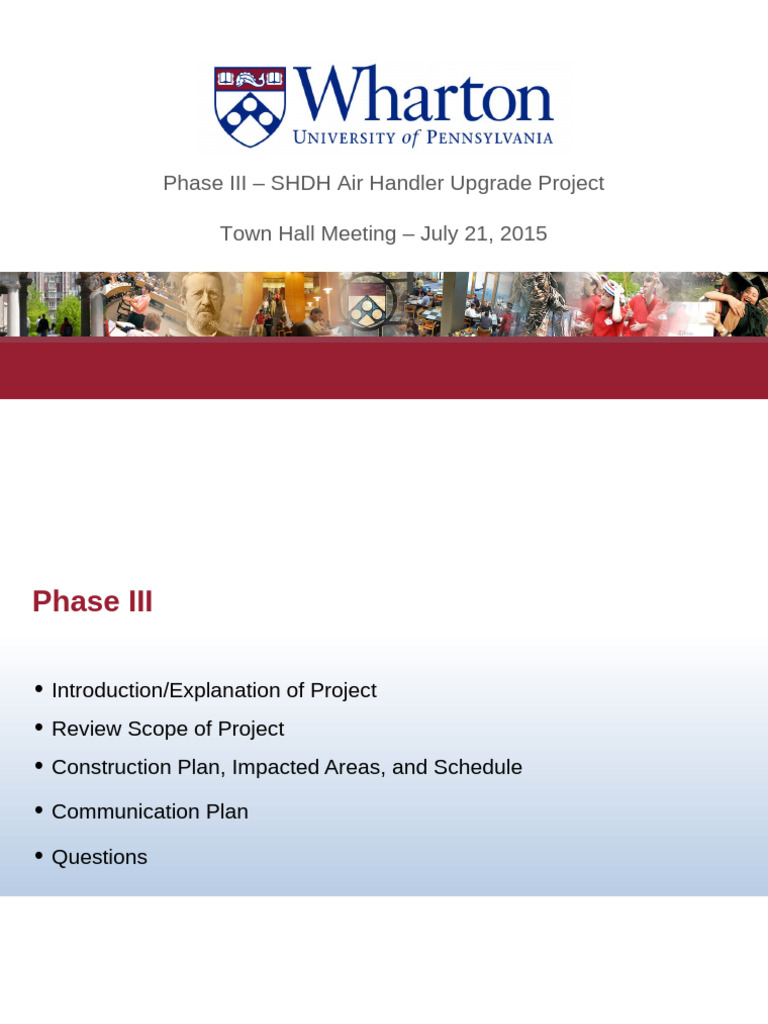 Wharton
UNIVERSITY of PENNSYLVANIA

Phase III – SHDH Air Handler Upgrade Project

Town Hall Meeting – July 21, 2015

Phase III

• Introduction/Explanation of Project
• Review Scope of Project
• Construction Plan, Impacted Areas, and Schedule
• Communication Plan
• Questions